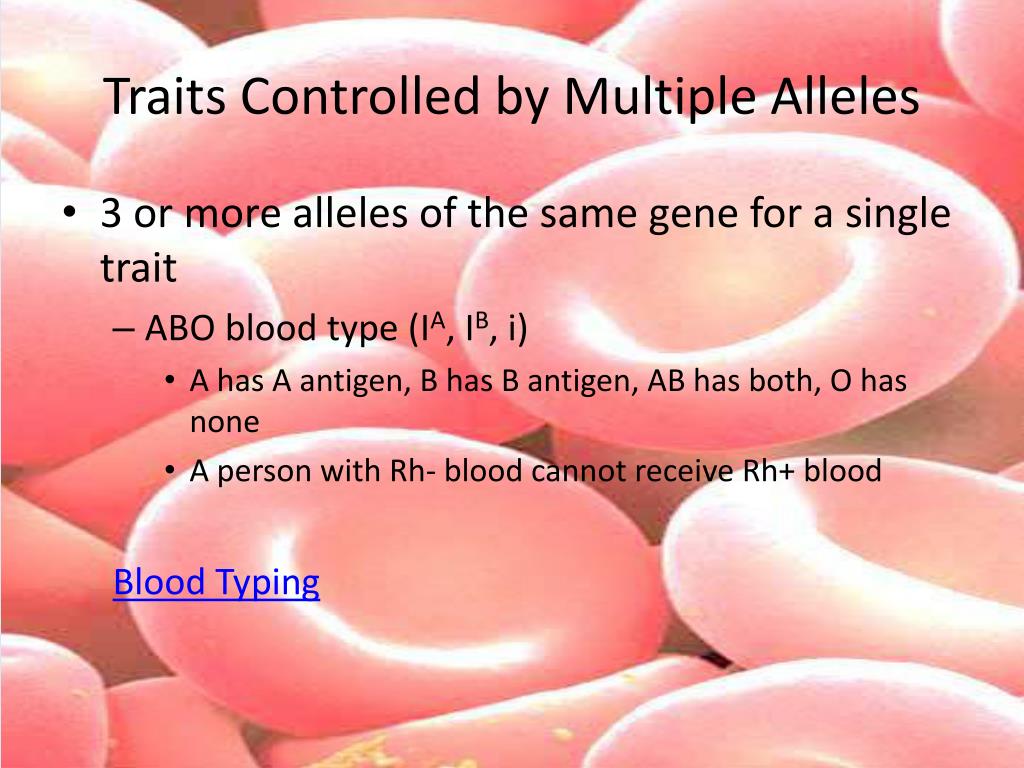 Traits Controlled by Multiple Alleles

• 3 or more alleles of the same gene for a single trait

– ABO blood type ($I^A$, $I^B$, i)

• A has A antigen, B has B antigen, AB has both, O has none

• A person with Rh- blood cannot receive Rh+ blood

Blood Typing